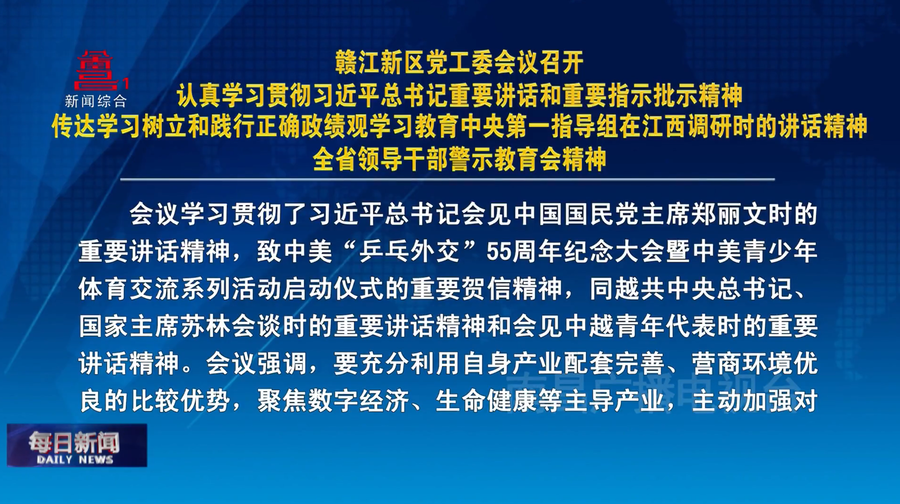 新闻综合 1

赣江新区党工委会议召开
认真学习贯彻习近平总书记重要讲话和重要指示批示精神
传达学习树立和践行正确政绩观学习教育中央第一指导组在江西调研时的讲话精神
全省领导干部警示教育会精神

会议学习贯彻了习近平总书记会见中国国民党主席郑丽文时的重要讲话精神，致中美“乒乓外交”55周年纪念大会暨中美青少年体育交流系列活动启动仪式的重要贺信精神，同越共中央总书记、国家主席苏林会谈时的重要讲话精神和会见中越青年代表时的重要讲话精神。会议强调，要充分利用自身产业配套完善、营商环境优良的比较优势，聚焦数字经济、生命健康等主导产业，主动加强对

每日新闻
DAILY NEWS